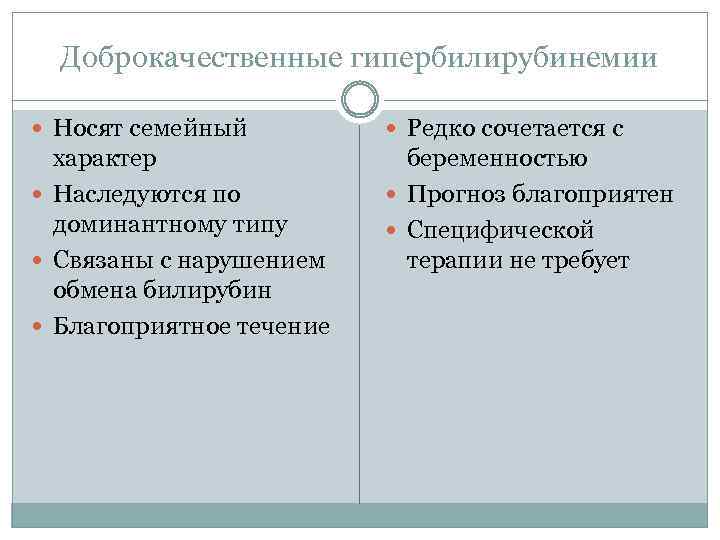 Доброкачественные гипербилирубинемии

- Носят семейный характер
- Наследуются по доминантному типу
- Связаны с нарушением обмена билирубин
- Благоприятное течение

- Редко сочетается с беременностью
- Прогноз благоприятен
- Специфической терапии не требует